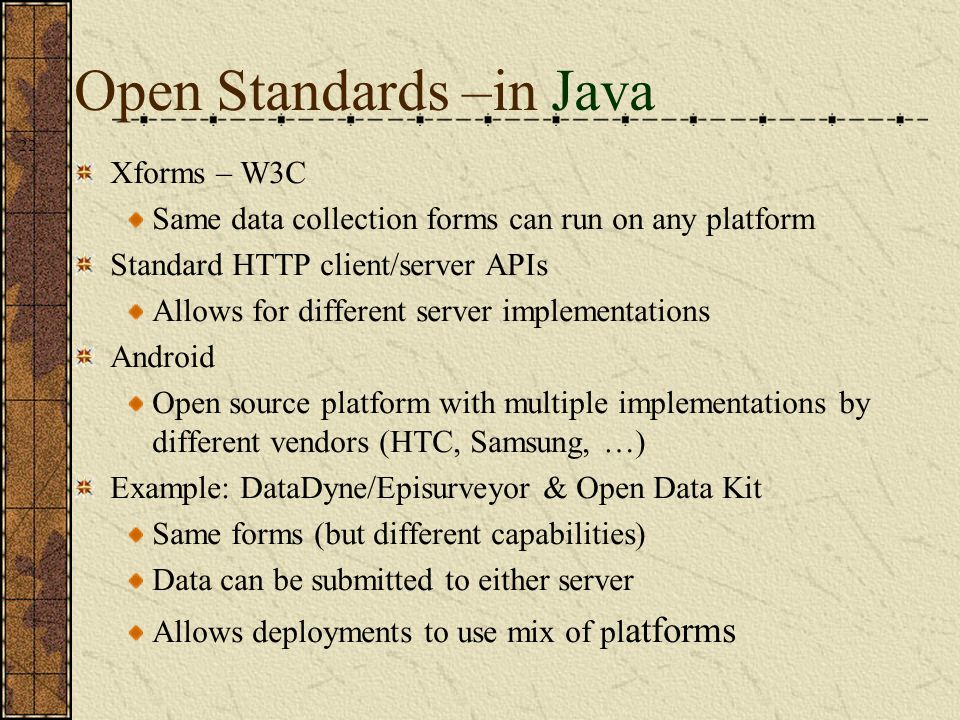 Open Standards –in Java

22

Xforms – W3C

Same data collection forms can run on any platform

Standard HTTP client/server APIs

Allows for different server implementations

Android

Open source platform with multiple implementations by different vendors (HTC, Samsung, …)

Example: DataDyne/Episurveyor & Open Data Kit

Same forms (but different capabilities)

Data can be submitted to either server

Allows deployments to use mix of platforms